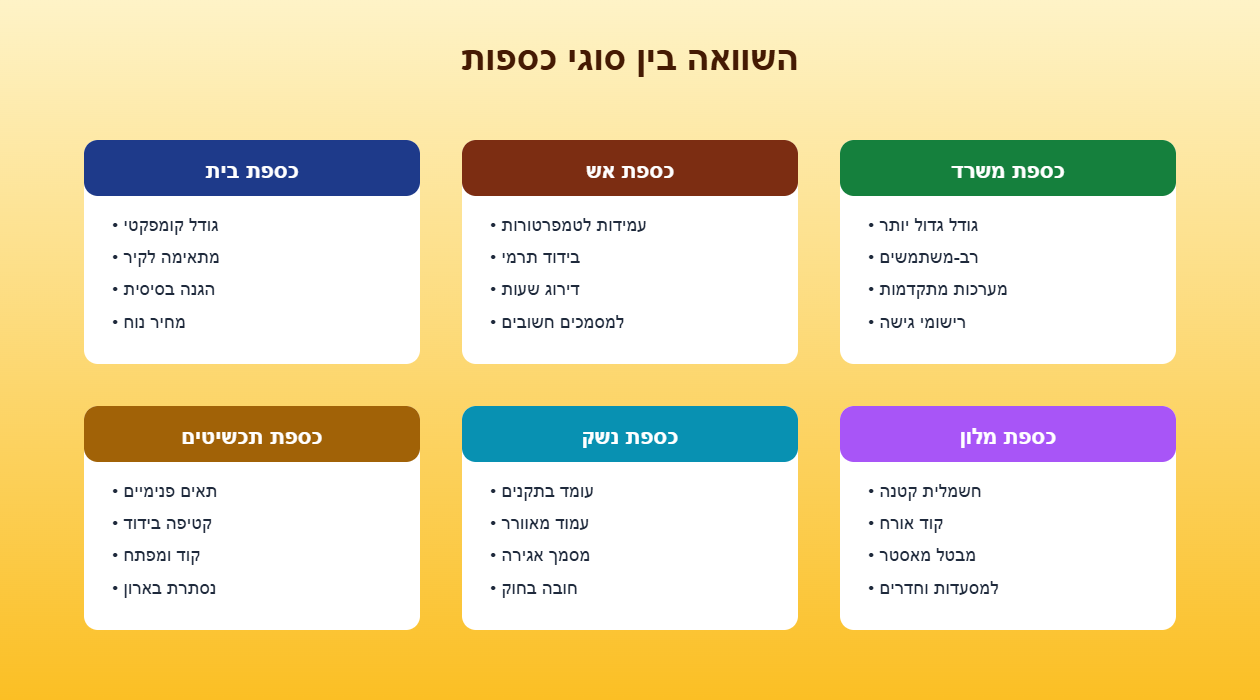 השוואה בין סוגי כספות

כספת משרד
• גודל גדול יותר
• רב-משתמשים
• מערכות מתקדמות
• רישומי גישה

כספת אש
• עמידות לטמפרטורות
• בידוד תרמי
• דירוג שעות
• למסמכים חשובים

כספת בית
• גודל קומפקטי
• מתאימה לקיר
• הגנה בסיסית
• מחיר נוח

כספת מלון
• חשמלית קטנה
• קוד אורח
• מבטל מאסטר
• למסעדות וחדרים

כספת נשק
• עומד בתקנים
• עמוד מאוורר
• מסמך אגירה
• חובה בחוק

כספת תכשיטים
• תאים פנימיים
• קטיפה בידוד
• קוד ומפתח
• נסתרת בארון